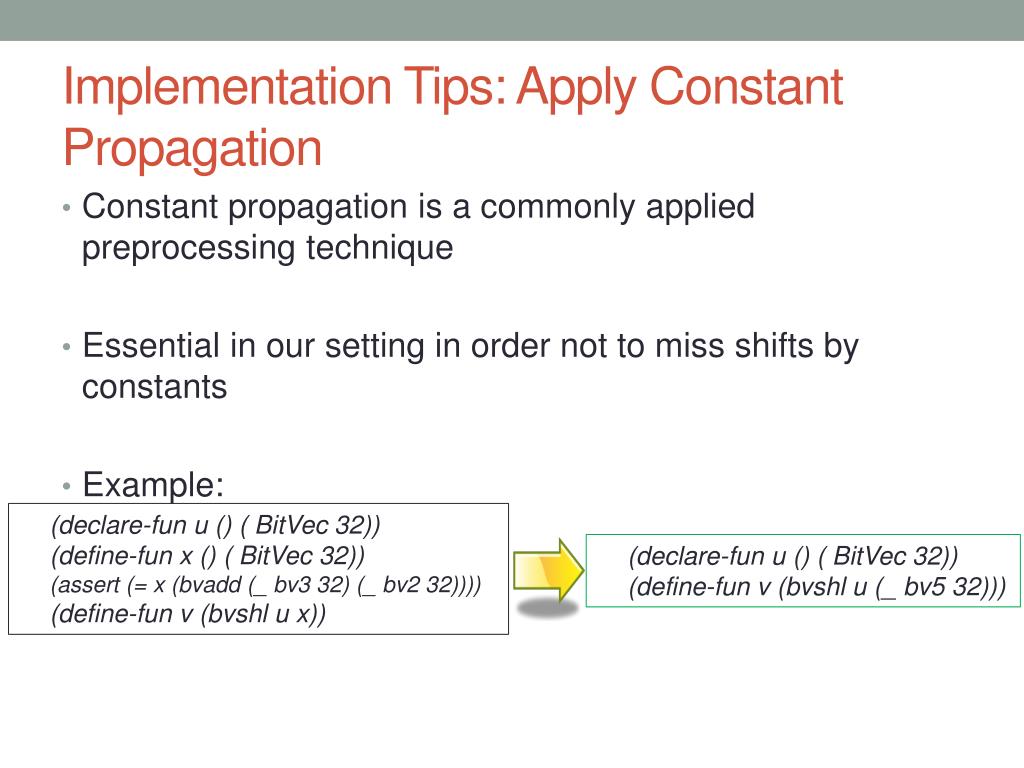 Implementation Tips: Apply Constant Propagation

• Constant propagation is a commonly applied preprocessing technique

• Essential in our setting in order not to miss shifts by constants

• Example:

(declare-fun u () ( BitVec 32))
(define-fun x () ( BitVec 32))
(assert (= x (bvadd (_ bv3 32) (_ bv2 32))))
(define-fun v (bvshl u x))

(declare-fun u () ( BitVec 32))
(define-fun v (bvshl u (_ bv5 32)))